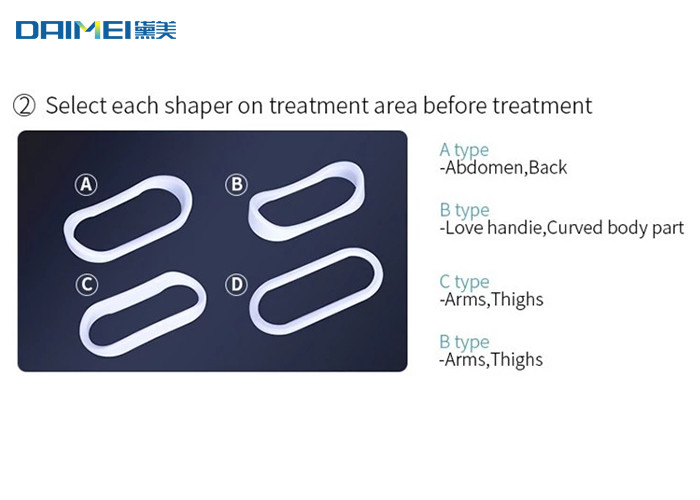 DAIMEI 黛美

② Select each shaper on treatment area before treatment

Ⓐ

Ⓑ

Ⓒ

Ⓓ

A type
-Abdomen,Back

B type
-Love handie,Curved body part

C type
-Arms,Thighs

B type
-Arms,Thighs